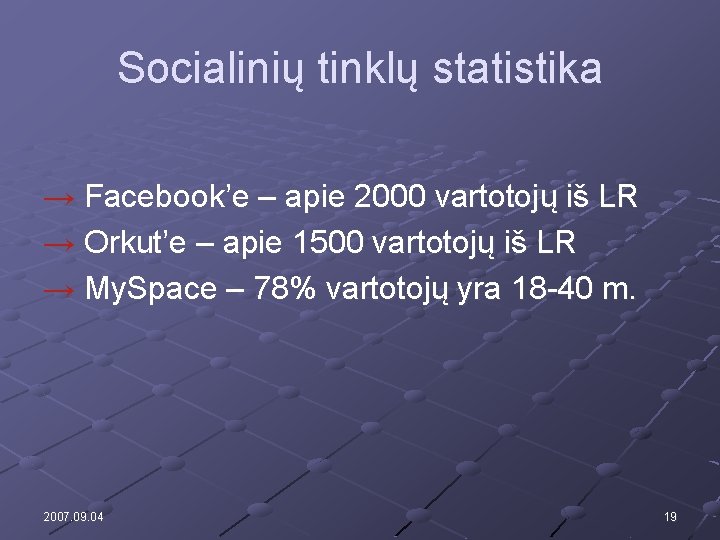 Socialinių tinklų statistika

→ Facebook’e – apie 2000 vartotojų iš LR
→ Orkut’e – apie 1500 vartotojų iš LR
→ MySpace – 78% vartotojų yra 18-40 m.

2007.09.04

19